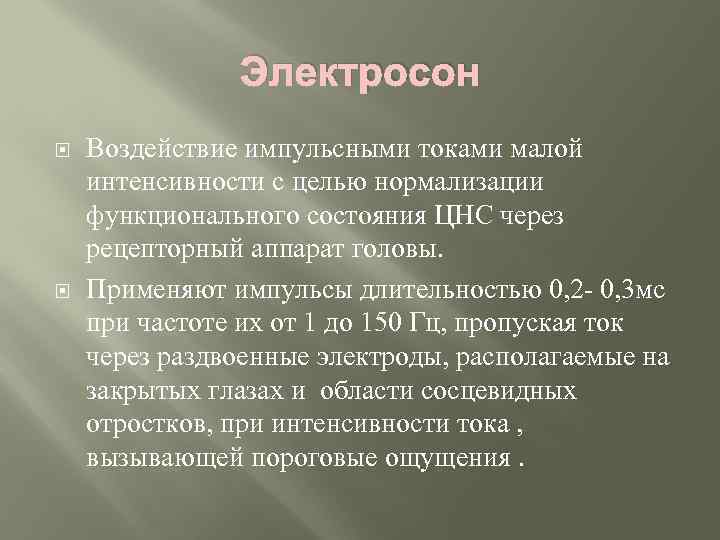 Электросон

Воздействие импульсными токами малой интенсивности с целью нормализации функционального состояния ЦНС через рецепторный аппарат головы.

Применяют импульсы длительностью 0,2- 0,3мс при частоте их от 1 до 150 Гц, пропуская ток через раздвоенные электроды, располагаемые на закрытых глазах и  области сосцевидных отростков, при интенсивности тока , вызывающей пороговые ощущения .